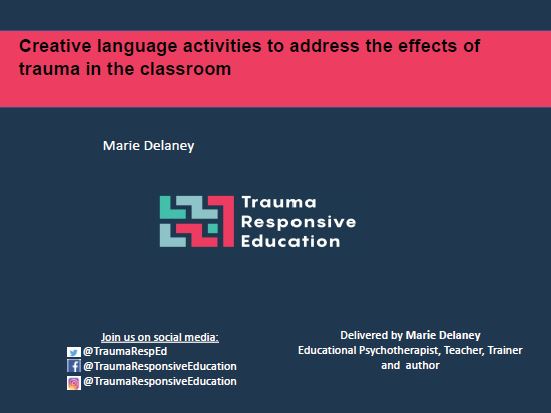 Creative language activities to address the effects of trauma in the classroom

Marie Delaney

Trauma
Responsive
Education

Join us on social media:
@TraumaRespEd
@TraumaResponsiveEducation
@TraumaResponsiveEducation

Delivered by Marie Delaney
Educational Psychotherapist, Teacher, Trainer and author